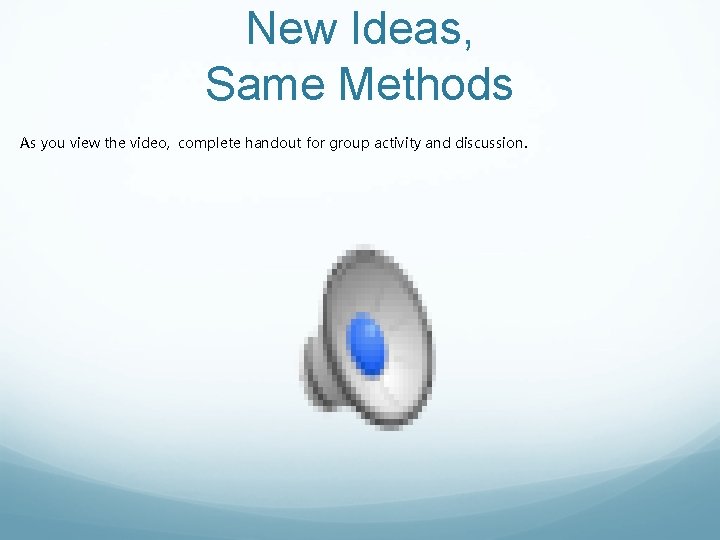 New Ideas,
Same Methods

As you view the video,  complete handout for group activity and discussion.